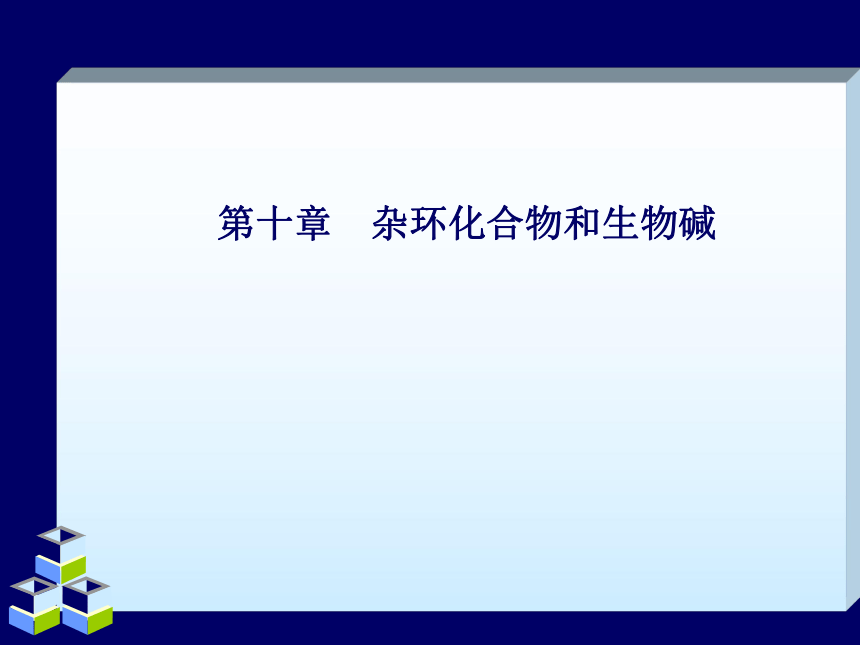 第十章　杂环化合物和生物碱